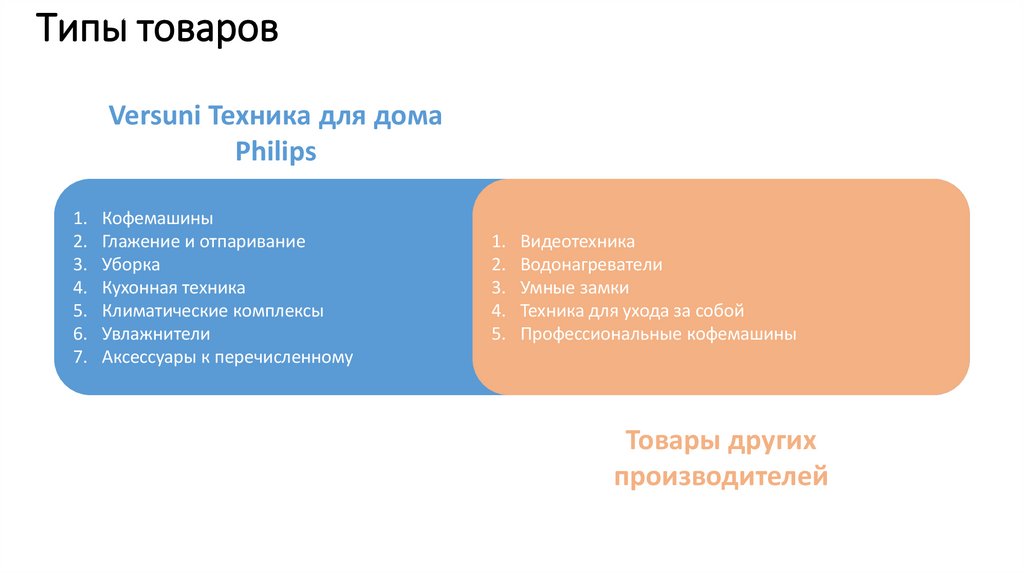 Типы товаров

Versuni Техника для дома Philips

1. Кофемашины
2. Глажение и отпаривание
3. Уборка
4. Кухонная техника
5. Климатические комплексы
6. Увлажнители
7. Аксессуары к перечисленному

1. Видеотехника
2. Водонагреватели
3. Умные замки
4. Техника для ухода за собой
5. Профессиональные кофемашины

Товары других производителей